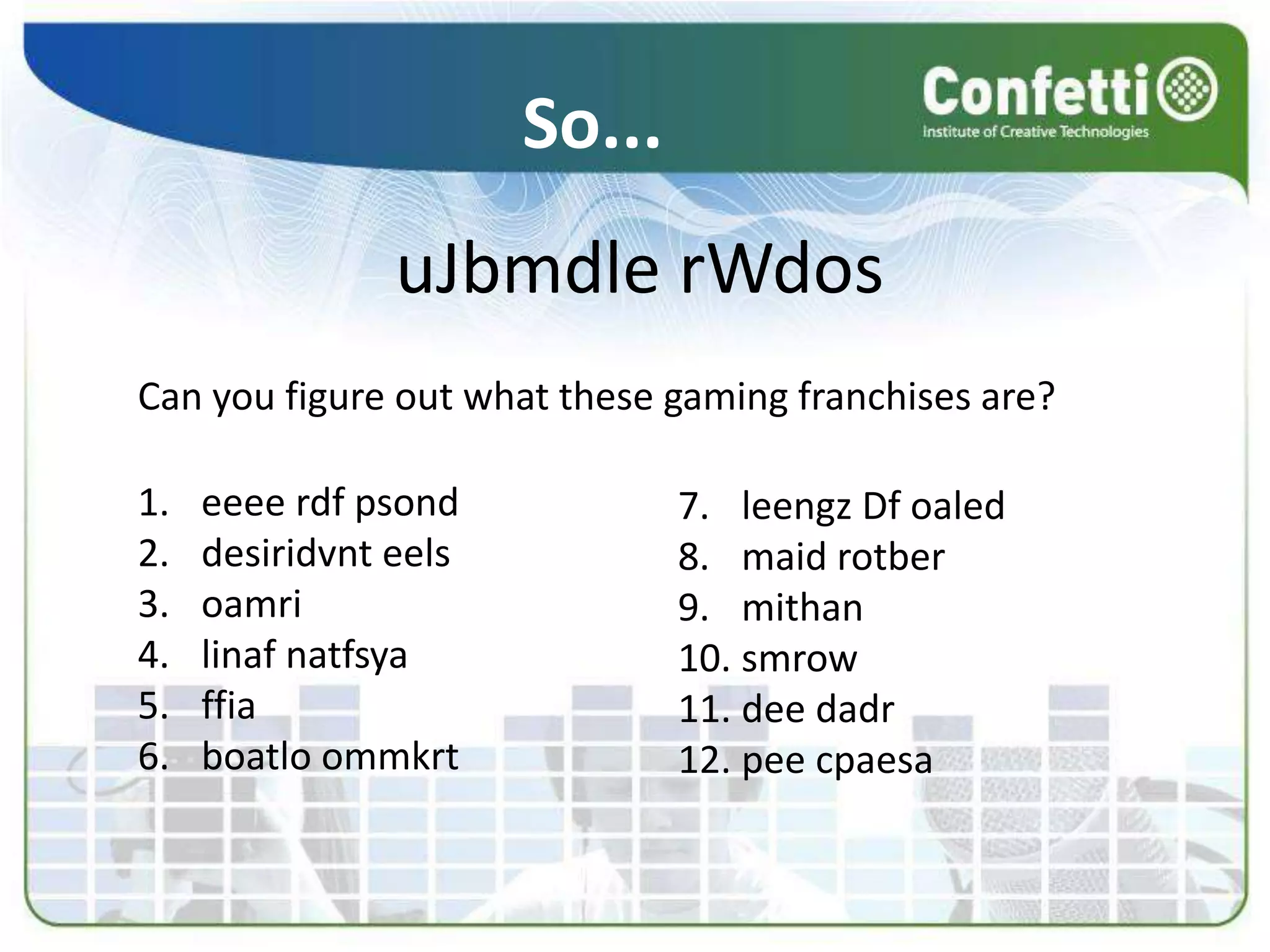 So...

Confetti
Institute of Creative Technologies

uJbmdle rWdos

Can you figure out what these gaming franchises are?

1. eeee rdf psond
2. desiridvnt eels
3. oamri
4. linaf natfsya
5. ffia
6. boatlo ommkrt

7. leengz Df oaled
8. maid rotber
9. mithan
10. smrow
11. dee dadr
12. pee cpaesa